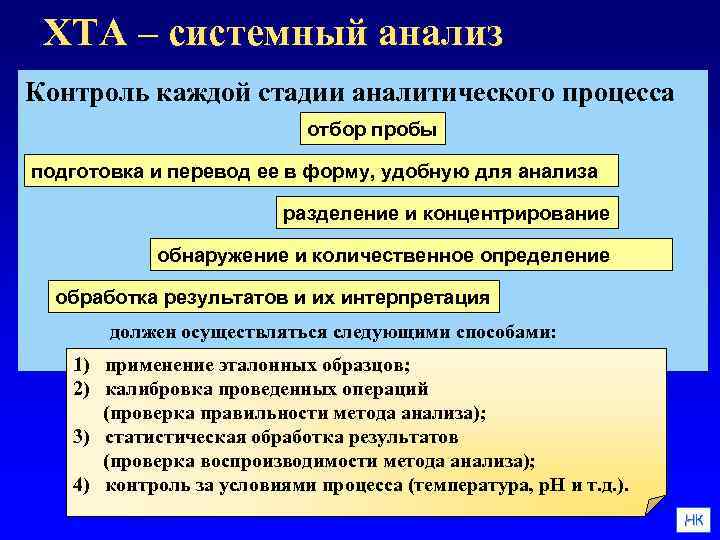 ХТА – системный анализ

Контроль каждой стадии аналитического процесса

отбор пробы

подготовка и перевод ее в форму, удобную для анализа

разделение и концентрирование

обнаружение и количественное определение

обработка результатов и их интерпретация

должен осуществляться следующими способами:

1) применение эталонных образцов;
2) калибровка проведенных операций (проверка правильности метода анализа);
3) статистическая обработка результатов (проверка воспроизводимости метода анализа);
4) контроль за условиями процесса (температура, pH и т.д.).

НК